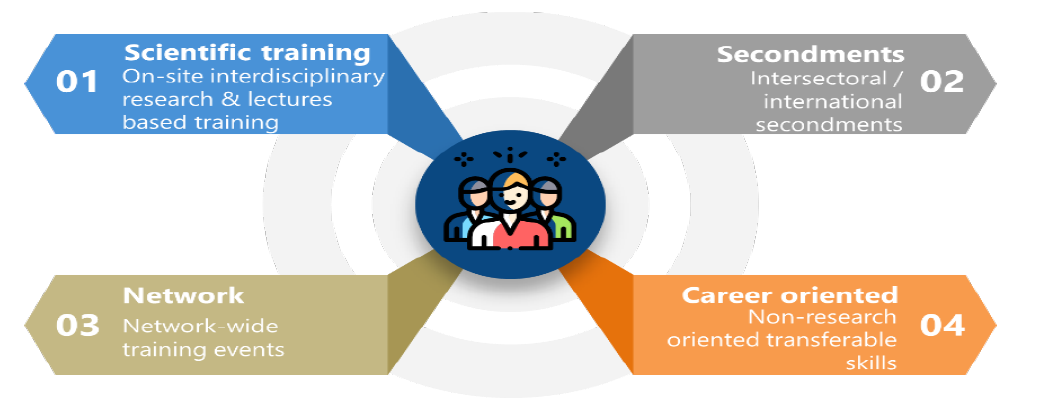 01
Scientific training
On-site interdisciplinary research & lectures based training

Secondments
Intersectoral / international secondments
02

03
Network
Network-wide training events

Career oriented
Non-research oriented transferable skills
04